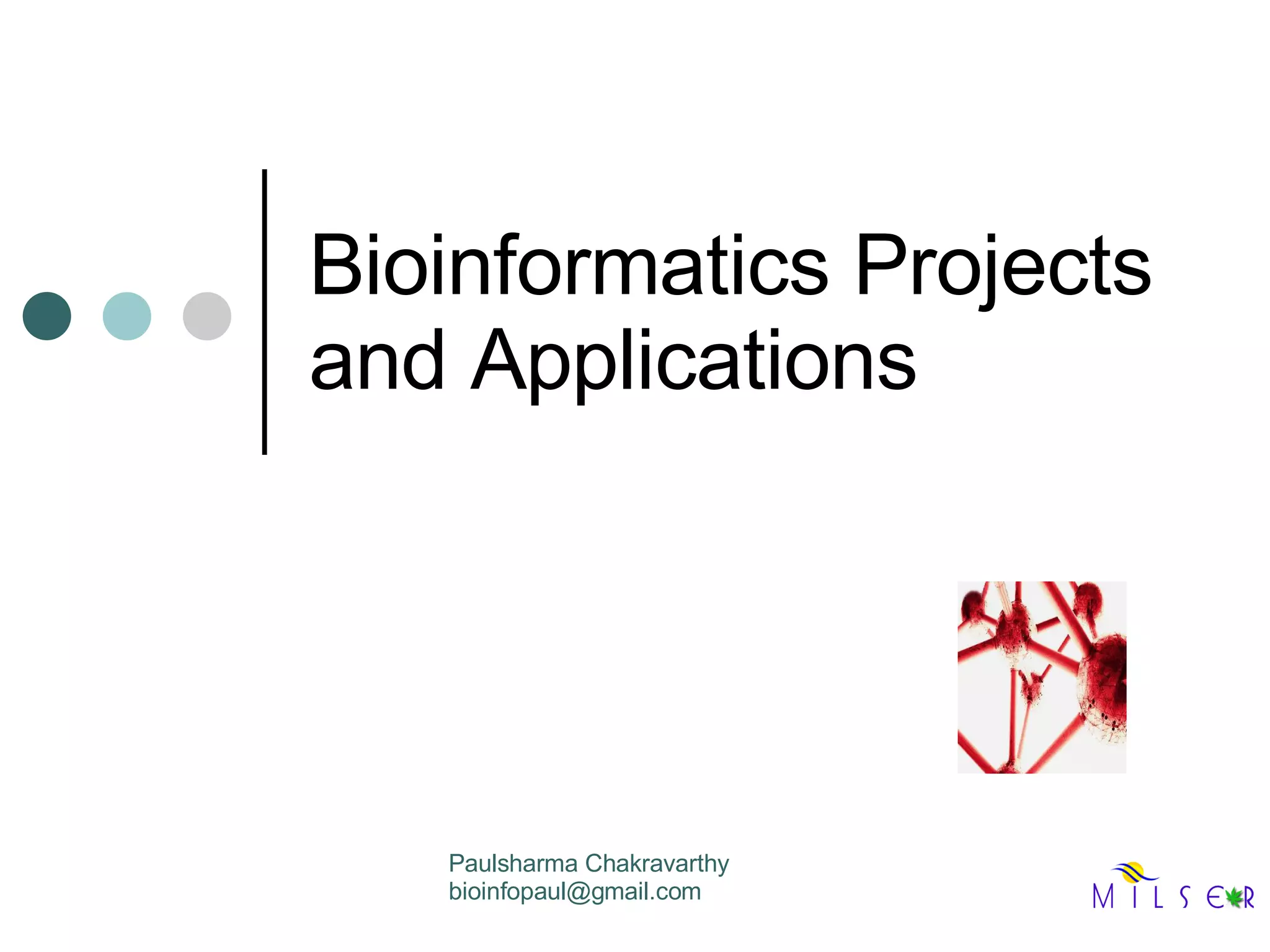 Bioinformatics Projects and Applications

Paulsharma Chakravarthy
bioinfopaul@gmail.com

MILSER